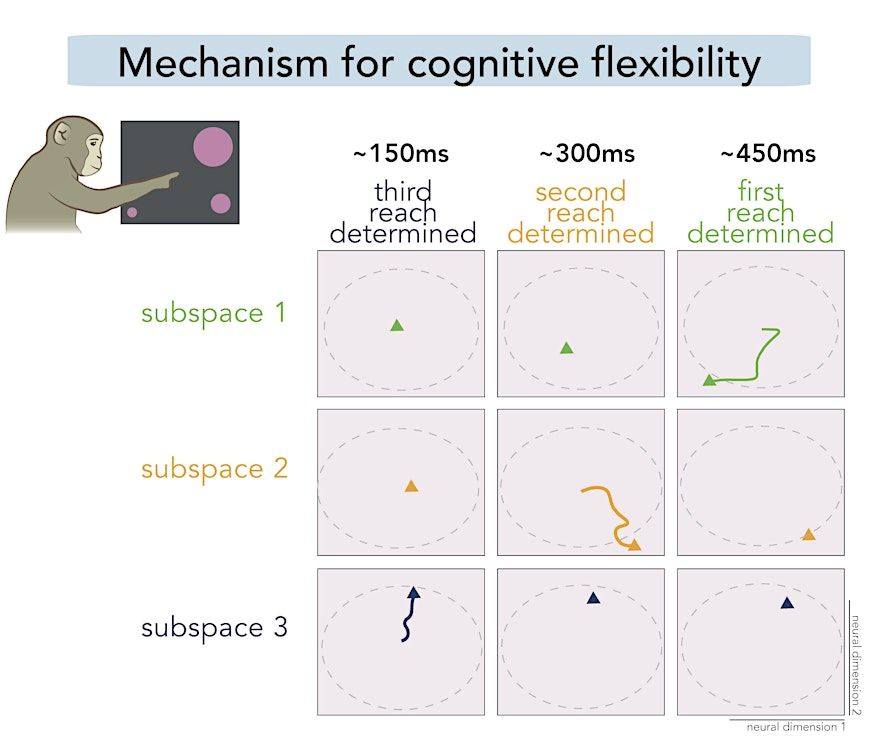 Mechanism for cognitive flexibility

~150ms
third reach determined

~300ms
second reach determined

~450ms
first reach determined

subspace 1

subspace 2

subspace 3

neural dimension 2

neural dimension 1